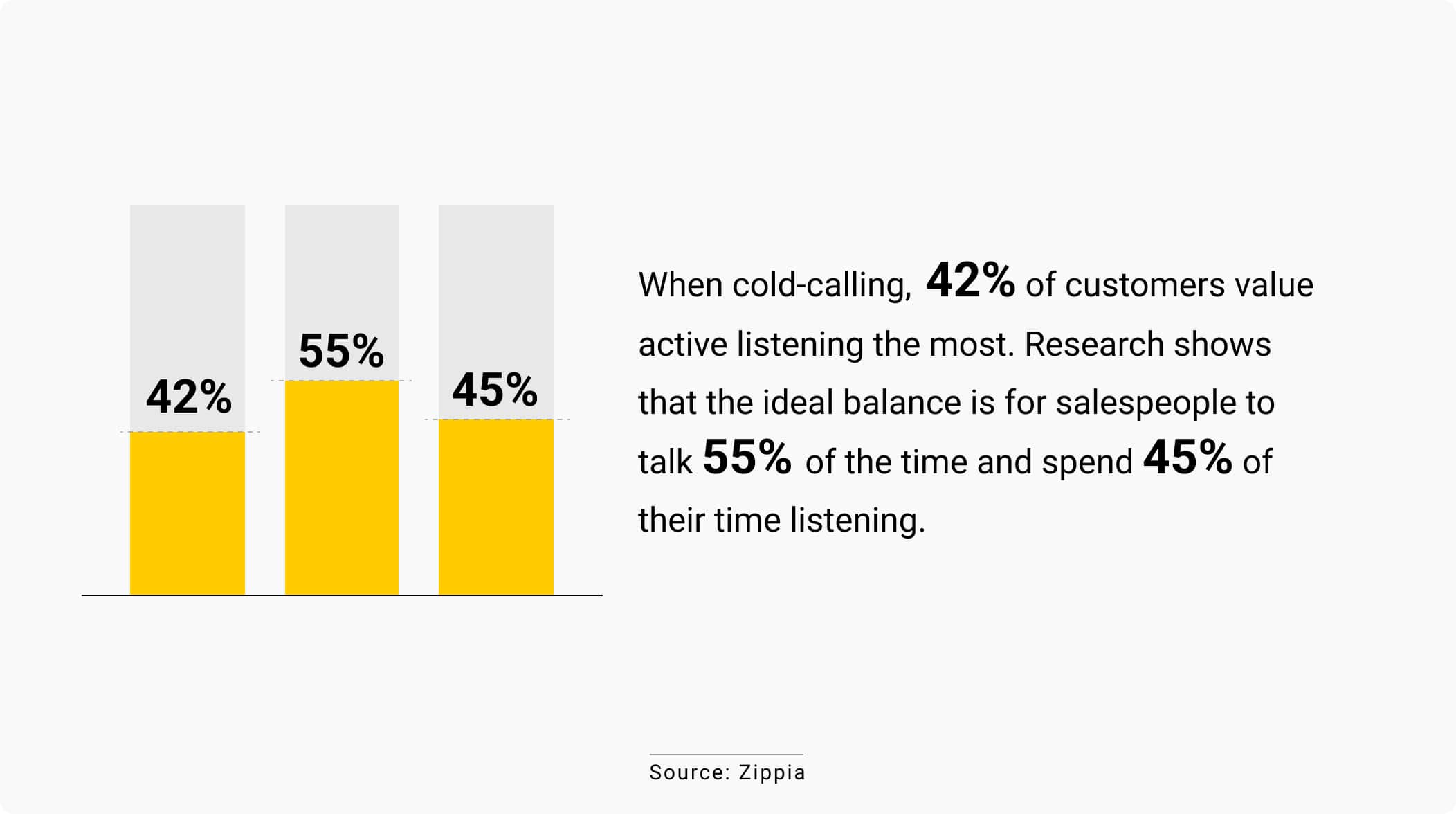 42%

55%

45%

When cold-calling, 42% of customers value active listening the most. Research shows that the ideal balance is for salespeople to talk 55% of the time and spend 45% of their time listening.

Source: Zippia